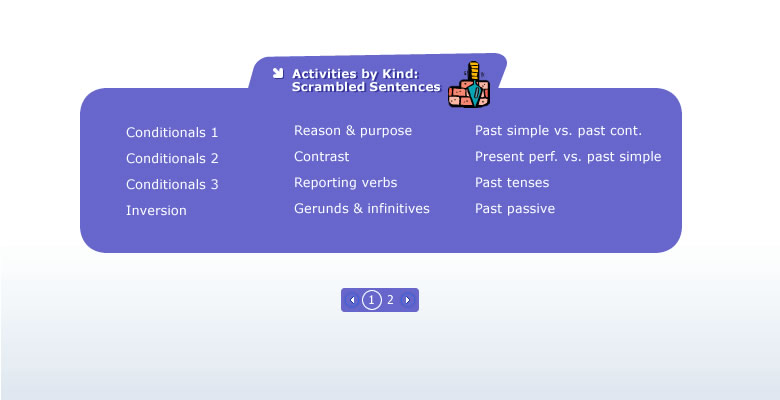 Activities by Kind:
Scrambled Sentences

Conditionals 1
Conditionals 2
Conditionals 3
Inversion

Reason & purpose
Contrast
Reporting verbs
Gerunds & infinitives

Past simple vs. past cont.
Present perf. vs. past simple
Past tenses
Past passive

1 2